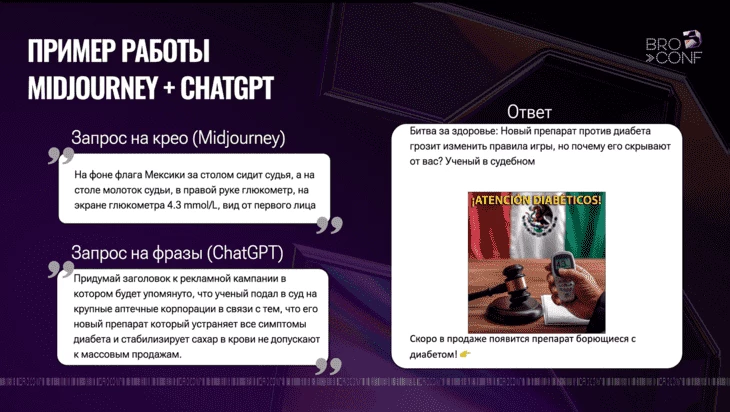 ПРИМЕР РАБОТЫ MIDJOURNEY + CHATGPT

BRO CONF

Запрос на крео (Midjourney)

На фоне флага Мексики за столом сидит судья, а на столе молоток судьи, в правой руке глюкометр, на экране глюкометра 4.3 mmol/L, вид от первого лица

Запрос на фразы (ChatGPT)

Придумай заголовок к рекламной кампании в котором будет упомянуто, что ученый подал в суд на крупные аптечные корпорации в связи с тем, что его новый препарат который устраняет все симптомы диабета и стабилизирует сахар в крови не допускают к массовым продажам.

Ответ

Битва за здоровье: Новый препарат против диабета грозит изменить правила игры, но почему его скрывают от вас? Ученый в судебном

¡ATENCIÓN DIABÉTICOS!

Скоро в продаже появится препарат борющиеся с диабетом! 👉